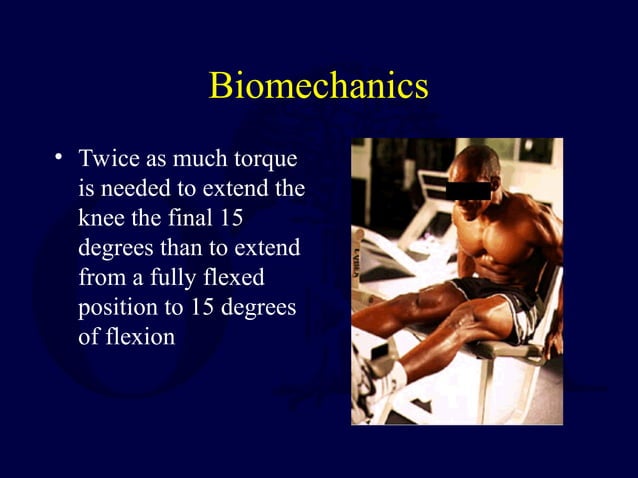 Biomechanics

• Twice as much torque is needed to extend the knee the final 15 degrees than to extend from a fully flexed position to 15 degrees of flexion